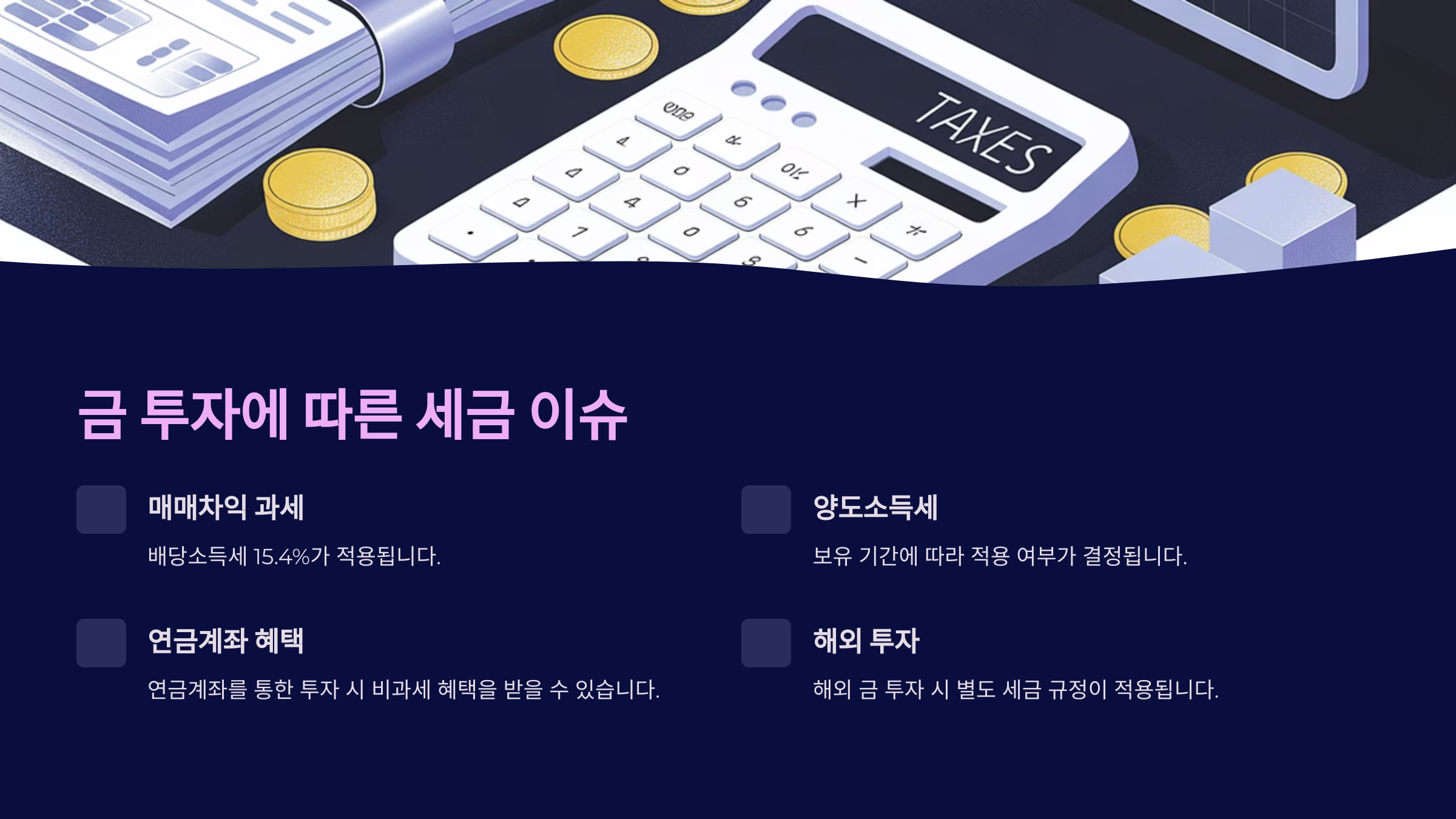 TAXES

금 투자에 따른 세금 이슈

매매차익 과세

배당소득세 15.4%가 적용됩니다.

양도소득세

보유 기간에 따라 적용 여부가 결정됩니다.

연금계좌 혜택

연금계좌를 통한 투자 시 비과세 혜택을 받을 수 있습니다.

해외 투자

해외 금 투자 시 별도 세금 규정이 적용됩니다.